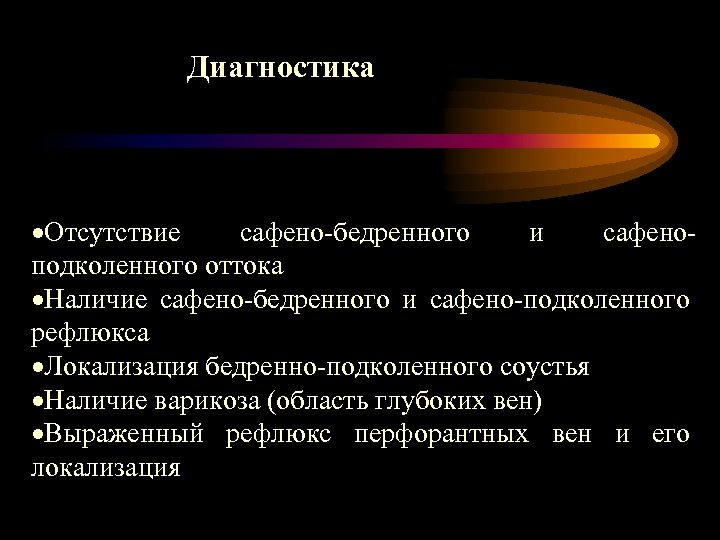 Диагностика

•Отсутствие сафено-бедренного и сафено-подколенного оттока
•Наличие сафено-бедренного и сафено-подколенного рефлюкса
•Локализация бедренно-подколенного соустья
•Наличие варикоза (область глубоких вен)
•Выраженный рефлюкс перфорантных вен и его локализация